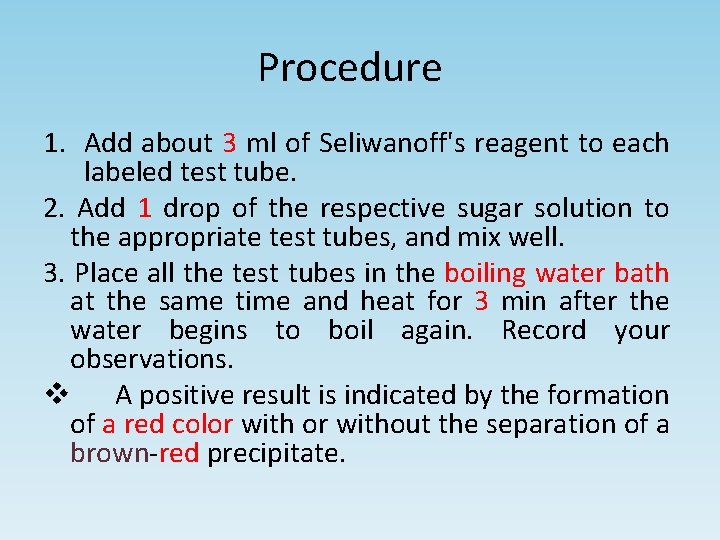 Procedure

1. Add about 3 ml of Seliwanoff's reagent to each labeled test tube.

2. Add 1 drop of the respective sugar solution to the appropriate test tubes, and mix well.

3. Place all the test tubes in the boiling water bath at the same time and heat for 3 min after the water begins to boil again. Record your observations.

❖ A positive result is indicated by the formation of a red color with or without the separation of a brown-red precipitate.